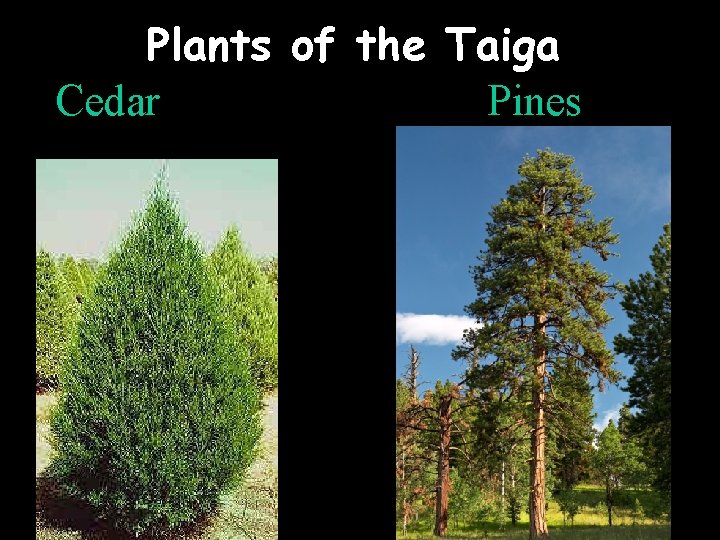 Plants of the Taiga

Cedar

Pines